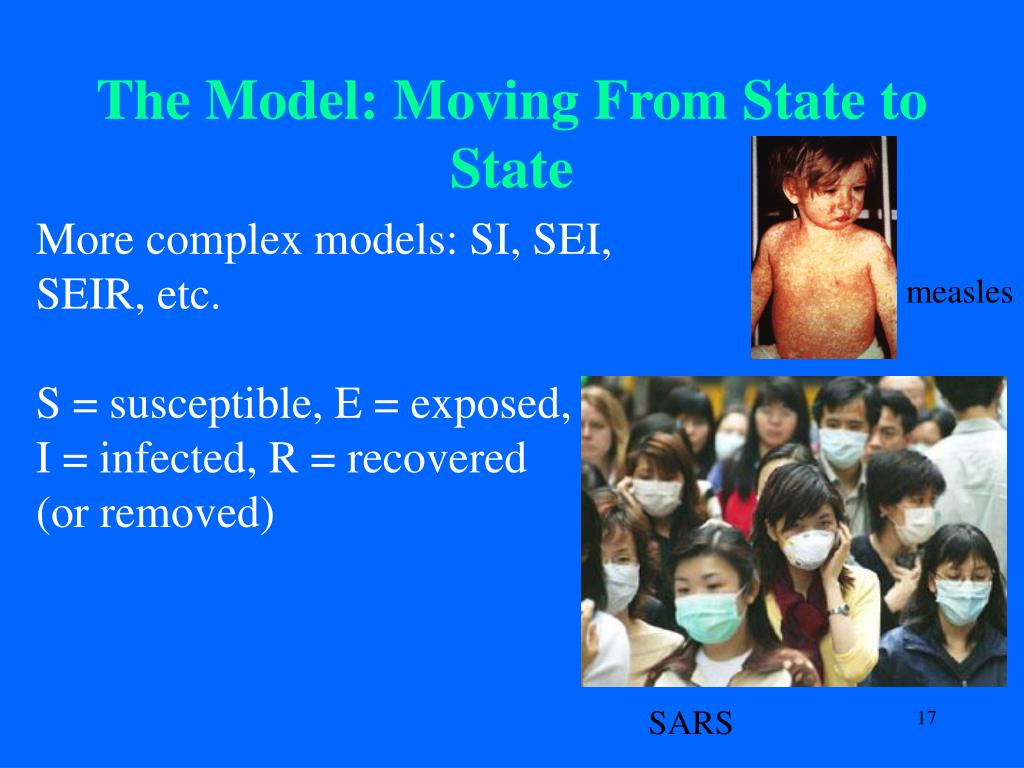 The Model: Moving From State to State

More complex models: SI, SEI, SEIR, etc.

S = susceptible, E = exposed, I = infected, R = recovered (or removed)

measles

SARS

17